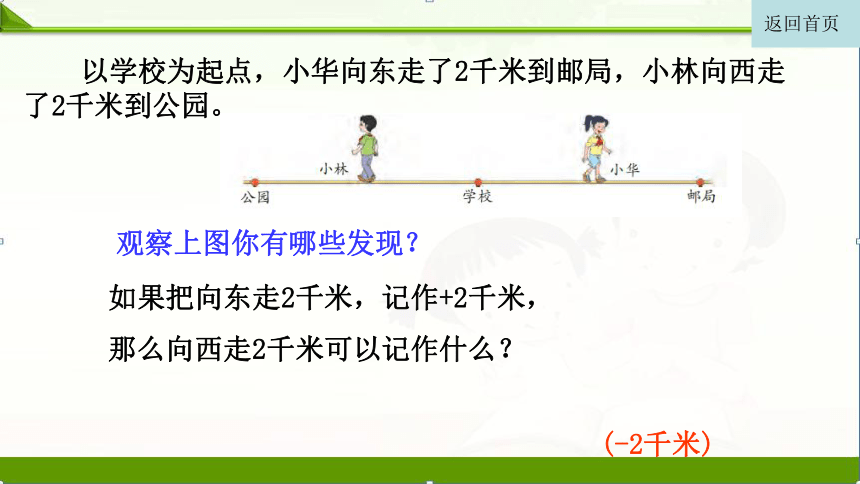 返回首页

以学校为起点，小华向东走了2千米到邮局，小林向西走了2千米到公园。

小林 小华
公园 学校 邮局

观察上图你有哪些发现？

如果把向东走2千米，记作+2千米，

那么向西走2千米可以记作什么？

(-2千米)